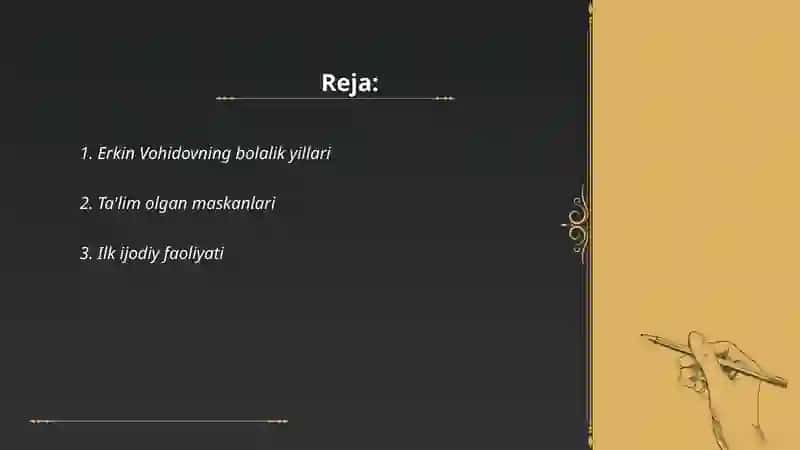 Reja:

1. Erkin Vohidovning bolalik yillari

2. Ta'lim olgan maskanlari

3. Ilk ijodiy faoliyati